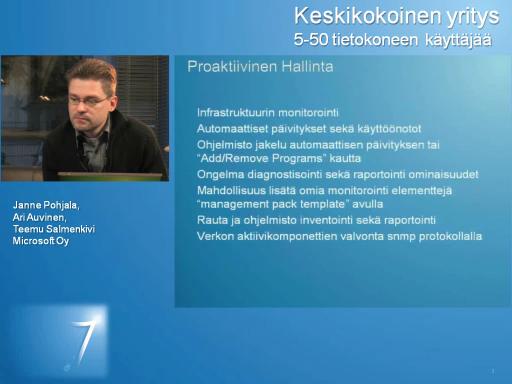 Keskikokoinen yritys
5-50 tietokoneen käyttäjää

Proaktiivinen Hallinta

Infrastruktuurin monitorointi
Automaattiset päivitykset sekä käyttöönotot
Ohjelmisto jakelu automaattisen päivityksen tai "Add/Remove Programs" kautta
Ongelma diagnostisointi sekä raportointi ominaisuudet
Mahdollisuus lisätä omia monitorointi elementtejä "management pack template" avulla
Rauta ja ohjelmisto inventointi sekä raportointi
Verkon aktiivikomponettien valvonta snmp protokollalla

Janne Pohjala,
Ari Auvinen,
Teemu Salmenkivi
Microsoft Oy

7